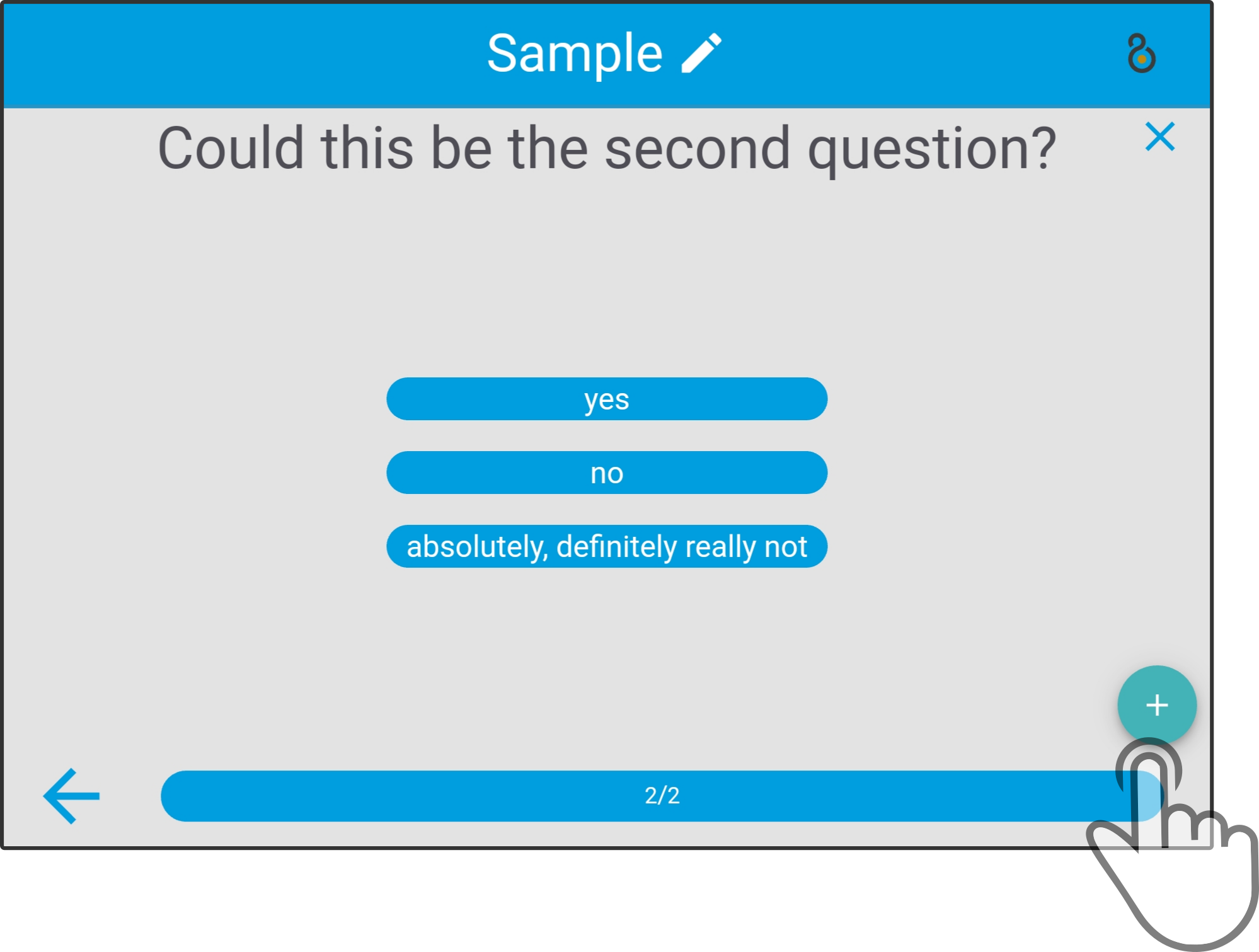 Sample

Could this be the second question?

yes

no

absolutely, definitely really not

+

2/2